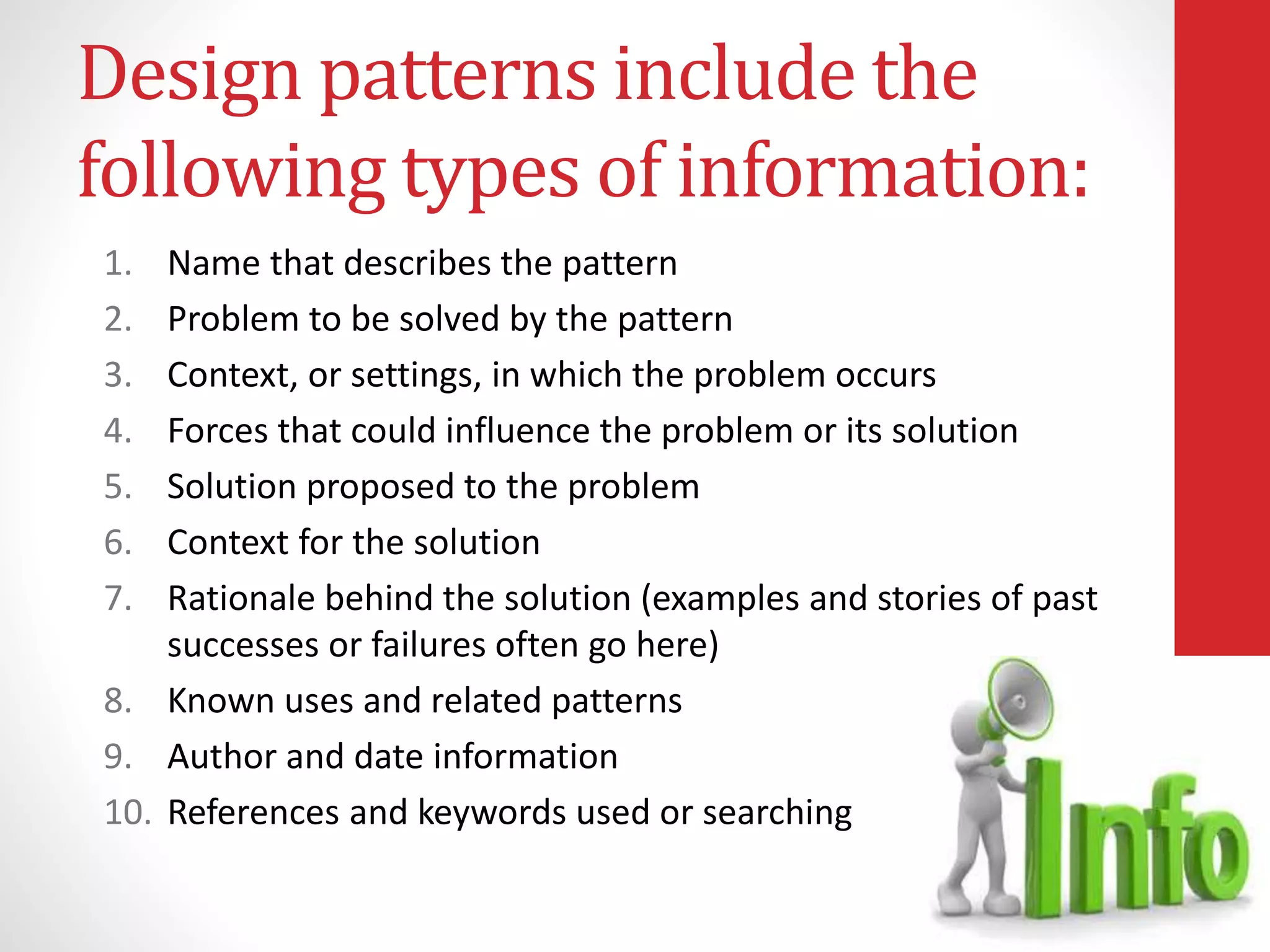 Design patterns include the following types of information:

1. Name that describes the pattern
2. Problem to be solved by the pattern
3. Context, or settings, in which the problem occurs
4. Forces that could influence the problem or its solution
5. Solution proposed to the problem
6. Context for the solution
7. Rationale behind the solution (examples and stories of past successes or failures often go here)
8. Known uses and related patterns
9. Author and date information
10. References and keywords used or searching

Info